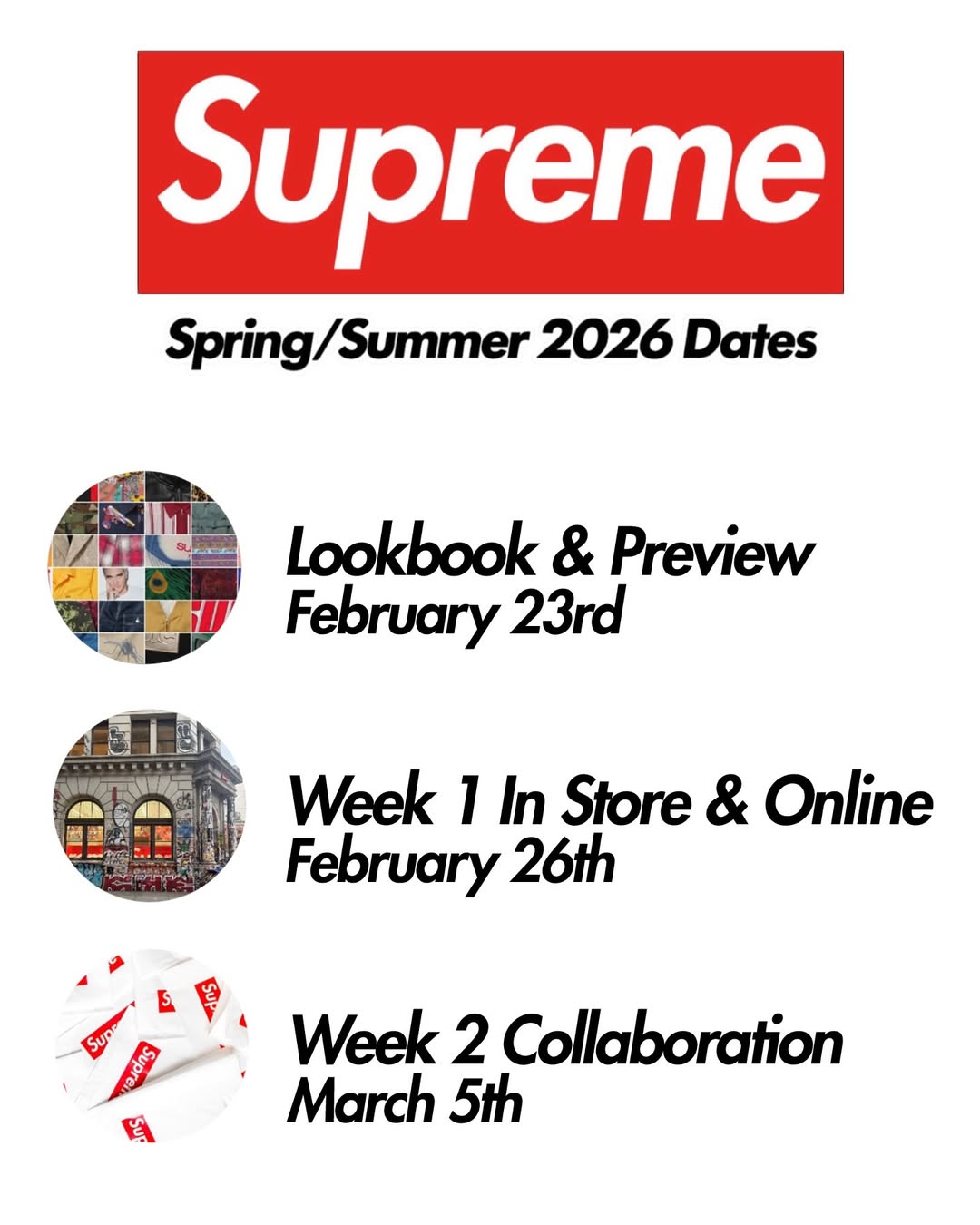 Supreme

Spring/Summer 2026 Dates

Lookbook & Preview
February 23rd

Week 1 In Store & Online
February 26th

Week 2 Collaboration
March 5th